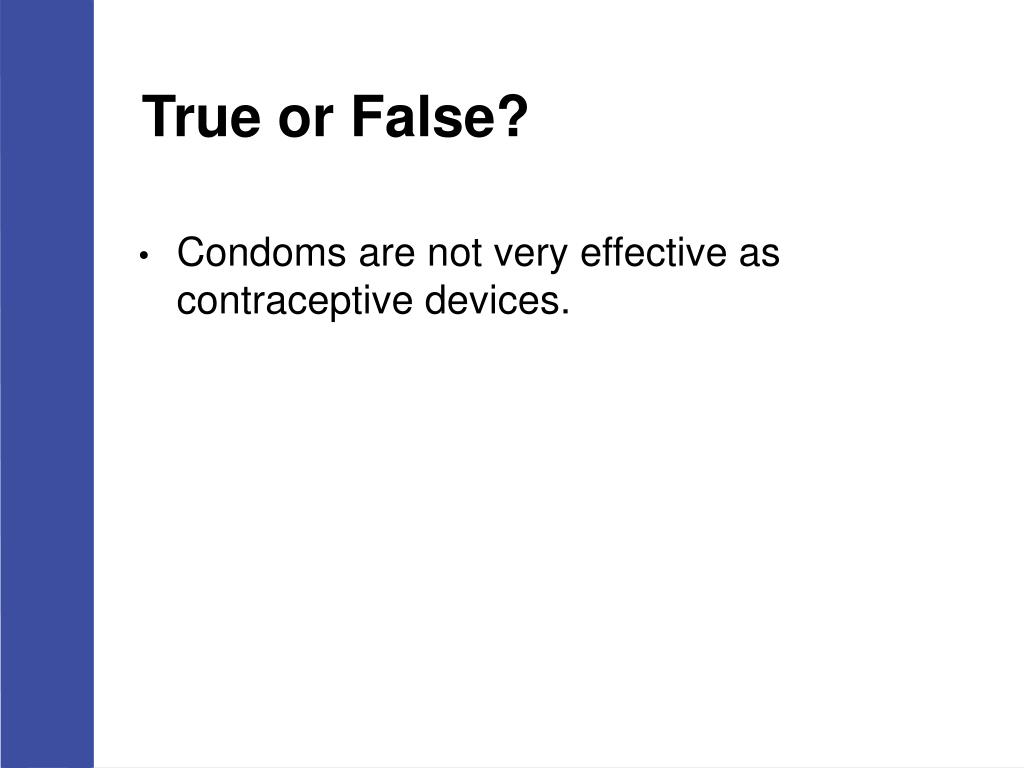 True or False?

• Condoms are not very effective as contraceptive devices.